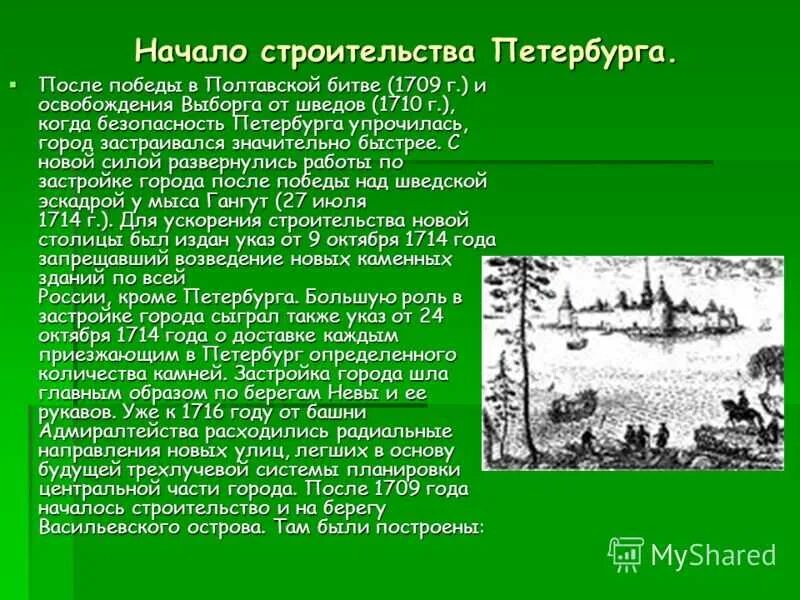 Начало строительства Петербурга.

После победы в Полтавской битве (1709 г.) и освобождения Выборга от шведов (1710 г.), когда безопасность Петербурга упрочилась, город застраивался значительно быстрее. С новой силой развернулись работы по застройке города после победы над шведской эскадрой у мыса Гангут (27 июля 1714 г.). Для ускорения строительства новой столицы был издан указ от 9 октября 1714 года запрещавший возведение новых каменных зданий по всей России, кроме Петербурга. Большую роль в застройке города сыграл также указ от 24 октября 1714 года о доставке каждым приезжающим в Петербург определенного количества камней. Застройка города шла главным образом по берегам Невы и ее рукавов. Уже к 1716 году от башни Адмиралтейства расходились радиальные направления новых улиц, легших в основу будущей трехлучевой системы планировки центральной части города. После 1709 года началось строительство и на берегу Васильевского острова. Там были построены:

MyShared